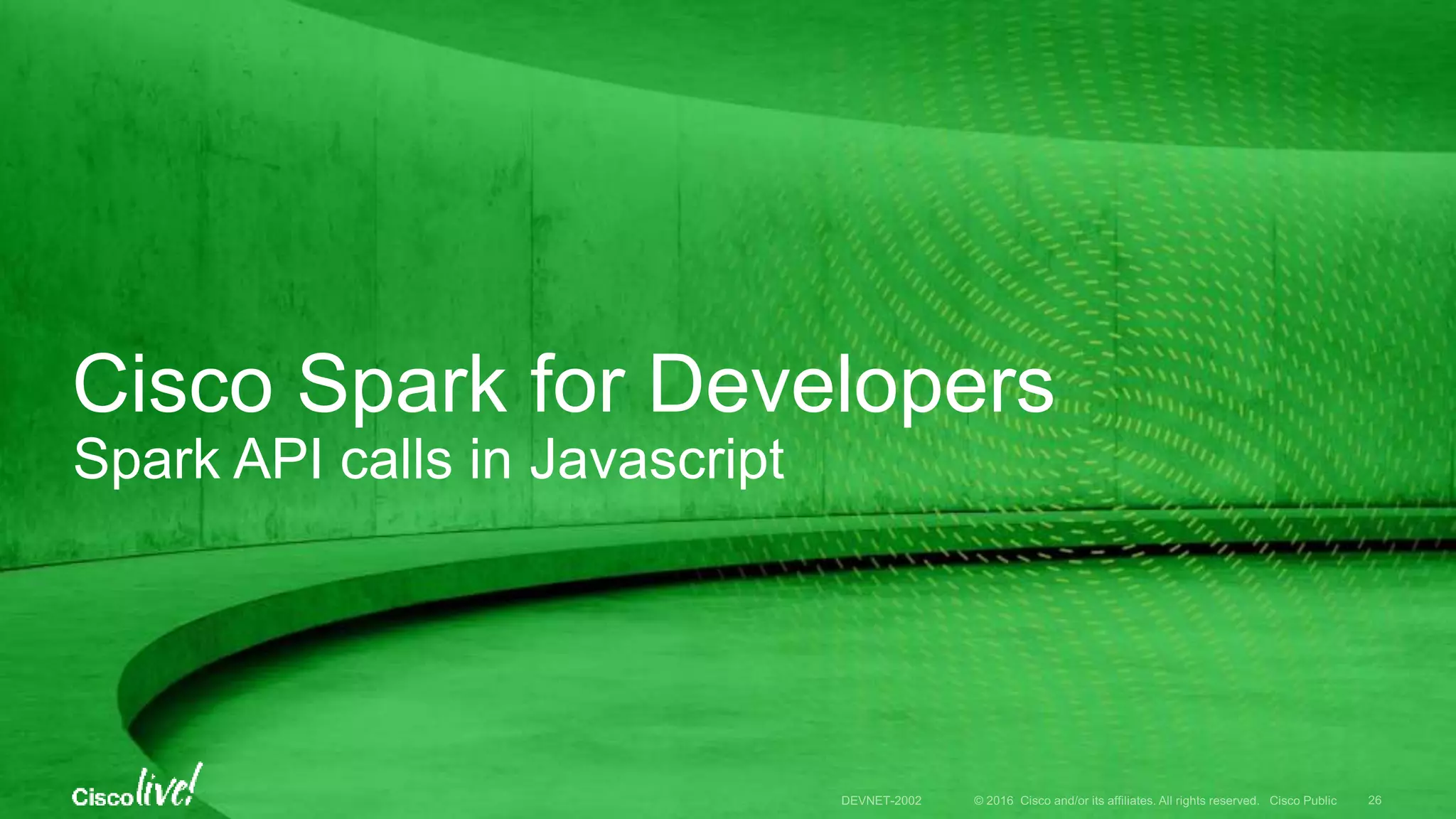 Cisco Spark for Developers
Spark API calls in Javascript

Cisco live!

DEVNET-2002 © 2016 Cisco and/or its affiliates. All rights reserved. Cisco Public 26